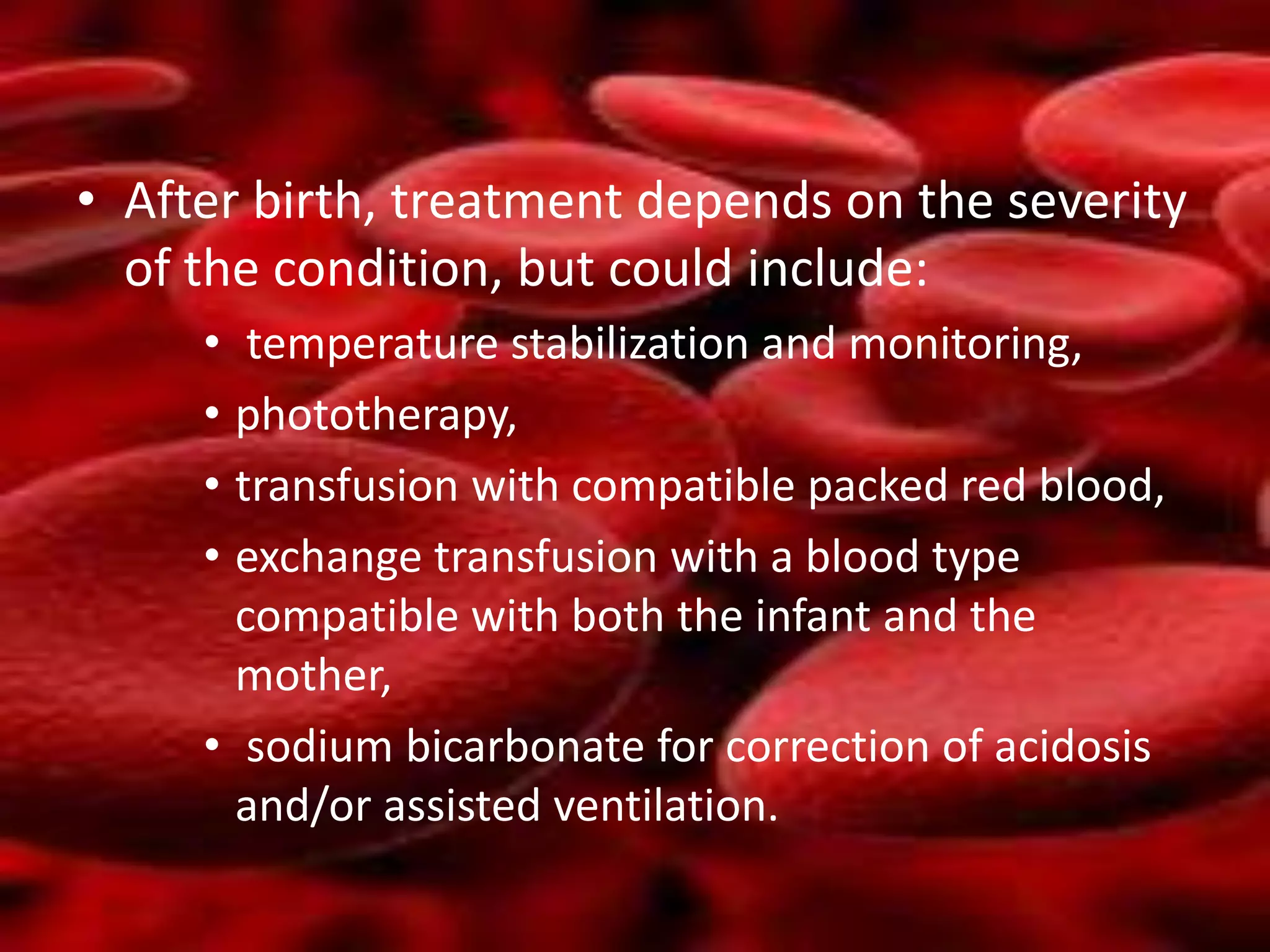 • After birth, treatment depends on the severity of the condition, but could include:
• temperature stabilization and monitoring,
• phototherapy,
• transfusion with compatible packed red blood,
• exchange transfusion with a blood type compatible with both the infant and the mother,
• sodium bicarbonate for correction of acidosis and/or assisted ventilation.